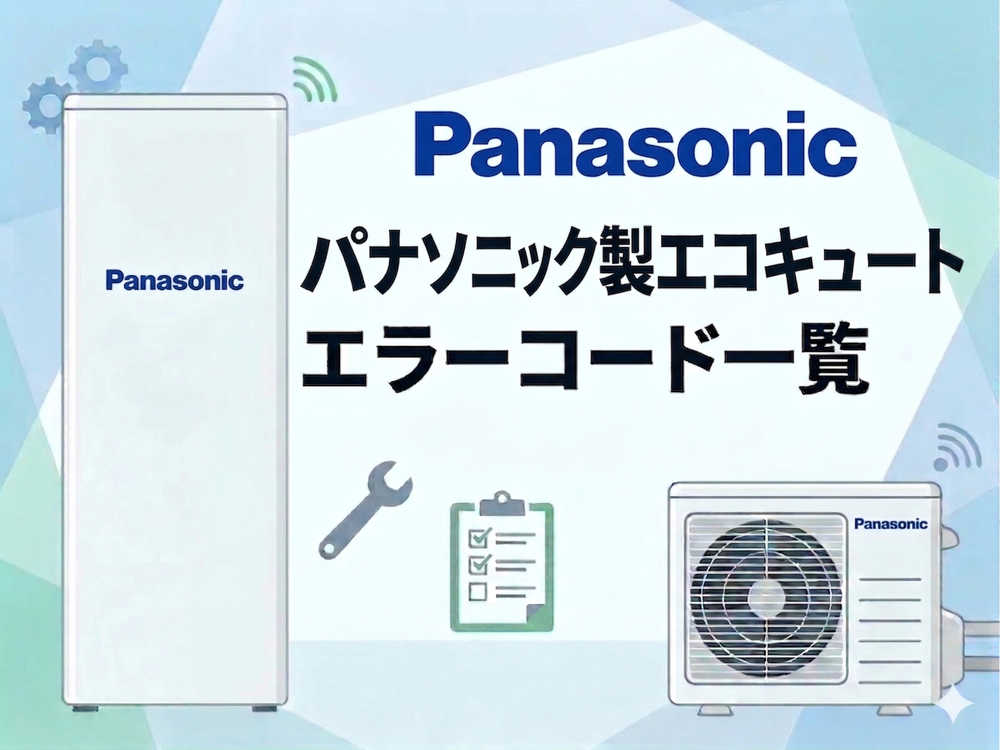 Panasonic

Panasonic

パナソニック製エコキュート
エラーコード一覧

Panasonic